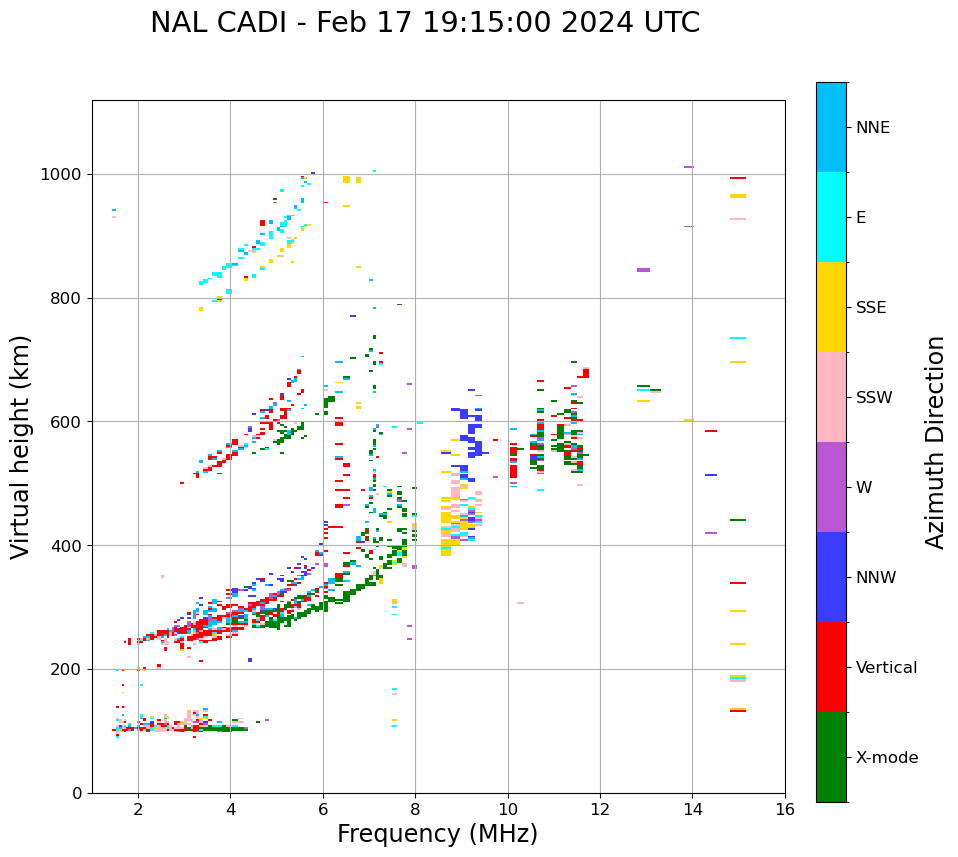 NAL CADI - Feb 17 19:15:00 2024 UTC

Virtual height (km)

1000
800
600
400
200
0

2
4
6
8
10
12
14
16

Frequency (MHz)

NNE
E
SSE
SSW
W
NNW
Vertical
X-mode

Azimuth Direction